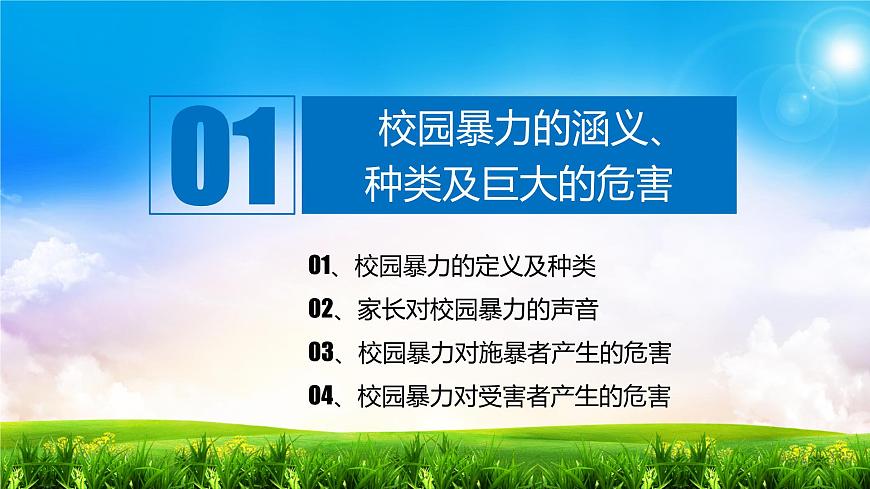 01

校园暴力的涵义、种类及巨大的危害

01、校园暴力的定义及种类

02、家长对校园暴力的声音

03、校园暴力对施暴者产生的危害

04、校园暴力对受害者产生的危害